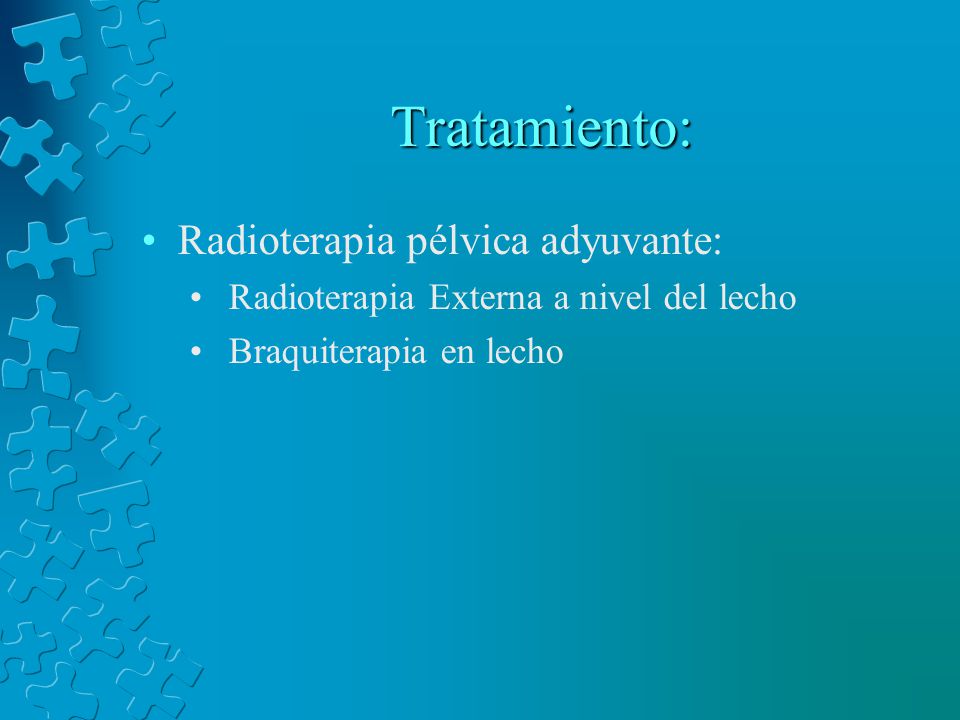 Tratamiento:

• Radioterapia pélvica adyuvante:
  • Radioterapia Externa a nivel del lecho
  • Braquiterapia en lecho